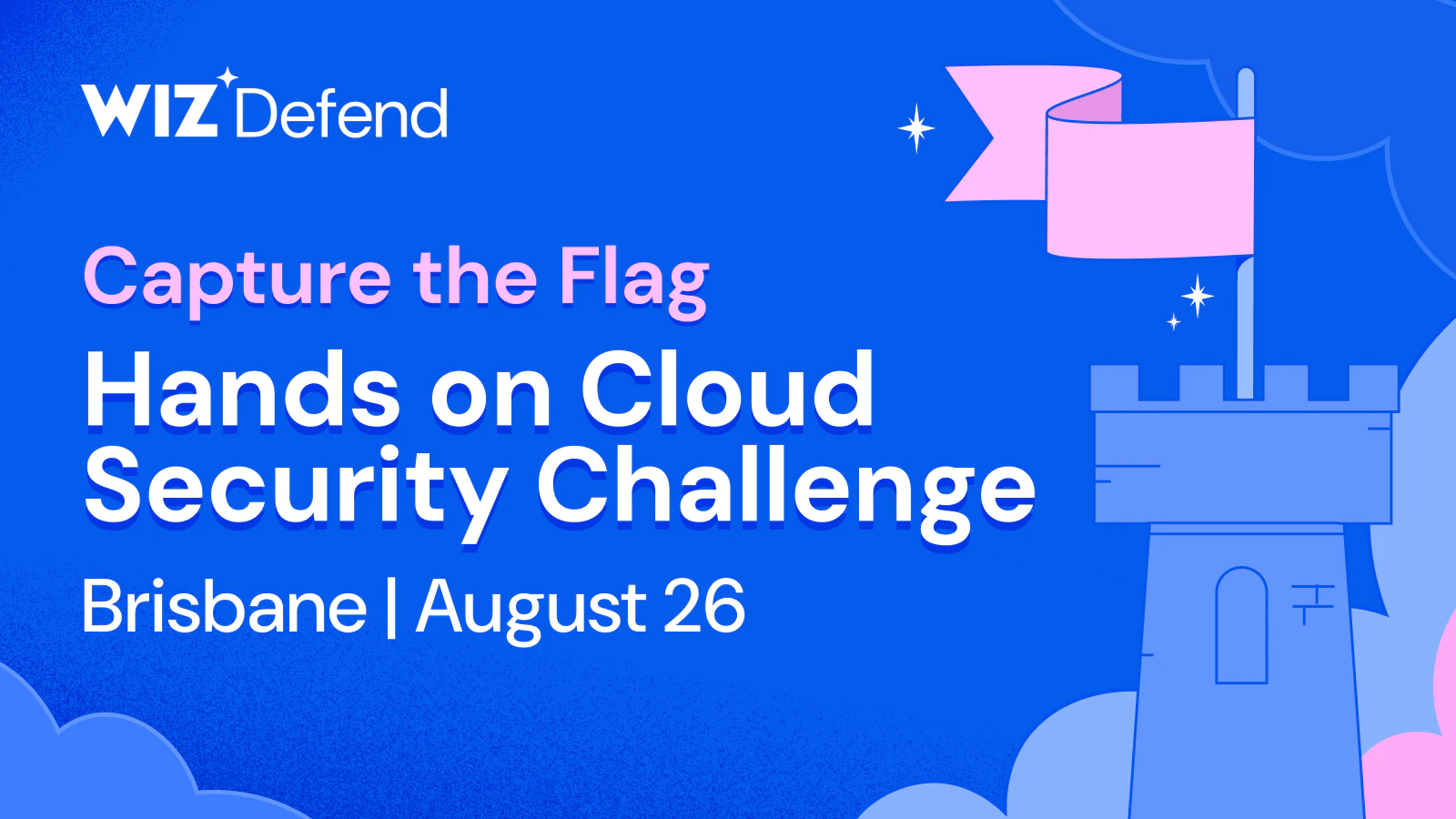 WIZ Defend

Capture the Flag

Hands on Cloud Security Challenge

Brisbane | August 26